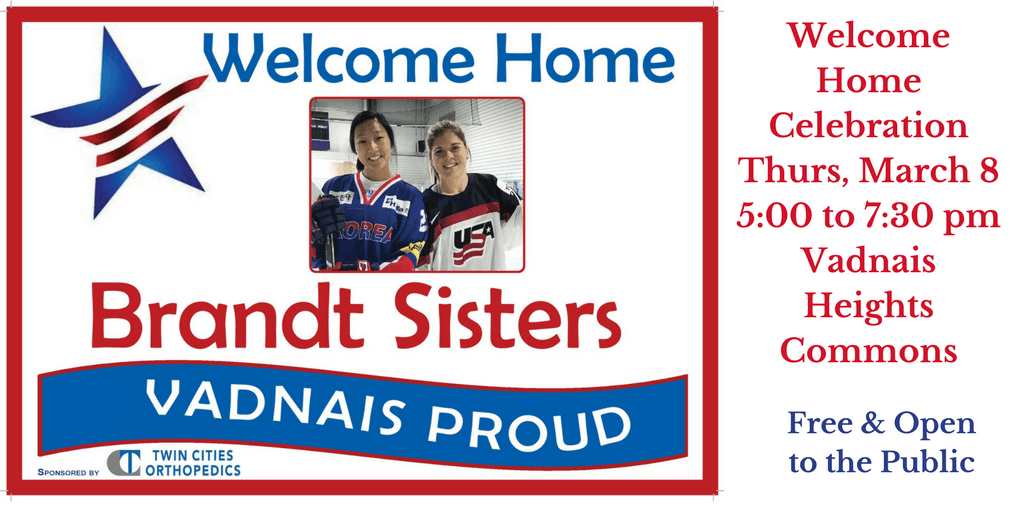 Welcome Home

KOREA

USA

Brandt Sisters

VADNAIS PROUD

SPONSORED BY TWIN CITIES ORTHOPEDICS

Welcome Home Celebration Thurs, March 8 5:00 to 7:30 pm Vadnais Heights Commons

Free & Open to the Public